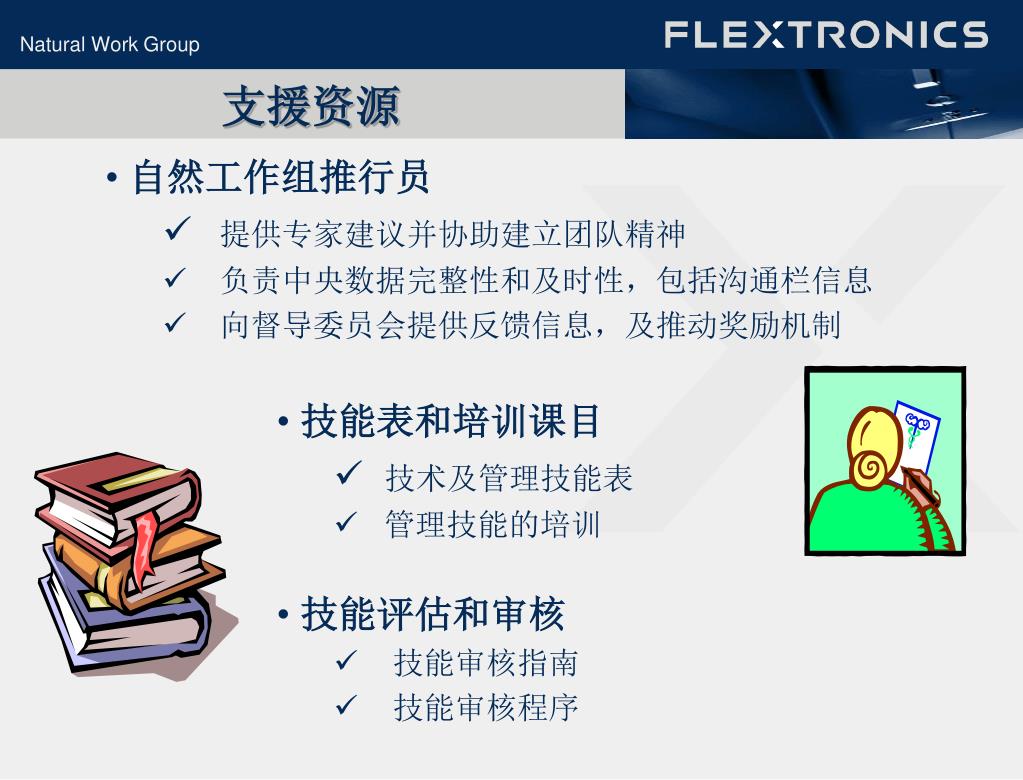 Natural Work Group

FLEXTRONICS

支援资源

• 自然工作组推行员

✓ 提供专家建议并协助建立团队精神

✓ 负责中央数据完整性和及时性，包括沟通栏信息

✓ 向督导委员会提供反馈信息，及推动奖励机制

• 技能表和培训课目

✓ 技术及管理技能表

✓ 管理技能的培训

• 技能评估和审核

✓ 技能审核指南

✓ 技能审核程序